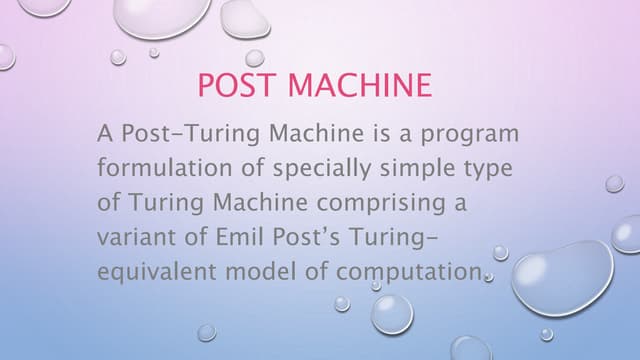 POST MACHINE

A Post-Turing Machine is a program formulation of specially simple type of Turing Machine comprising a variant of Emil Post's Turing-equivalent model of computation.